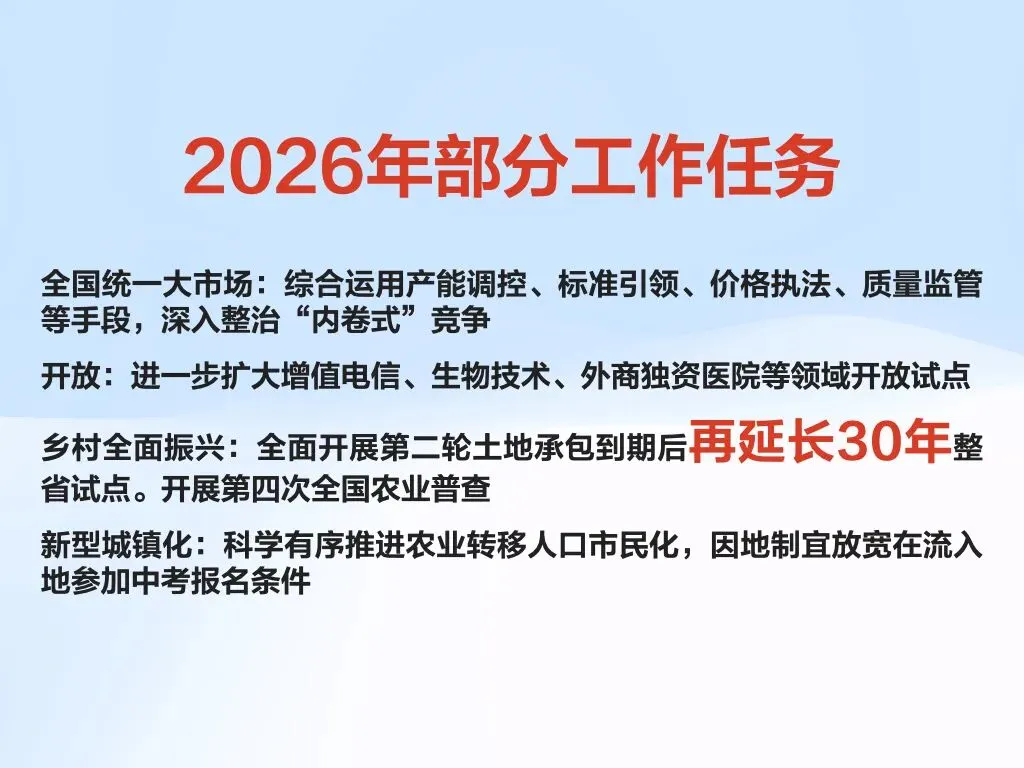 2026年部分工作任务

全国统一大市场：综合运用产能调控、标准引领、价格执法、质量监管等手段，深入整治“内卷式”竞争

开放：进一步扩大增值电信、生物技术、外商独资医院等领域开放试点

乡村全面振兴：全面开展第二轮土地承包到期后再延长30年整省试点。开展第四次全国农业普查

新型城镇化：科学有序推进农业转移人口市民化，因地制宜放宽在流入地参加中考报名条件